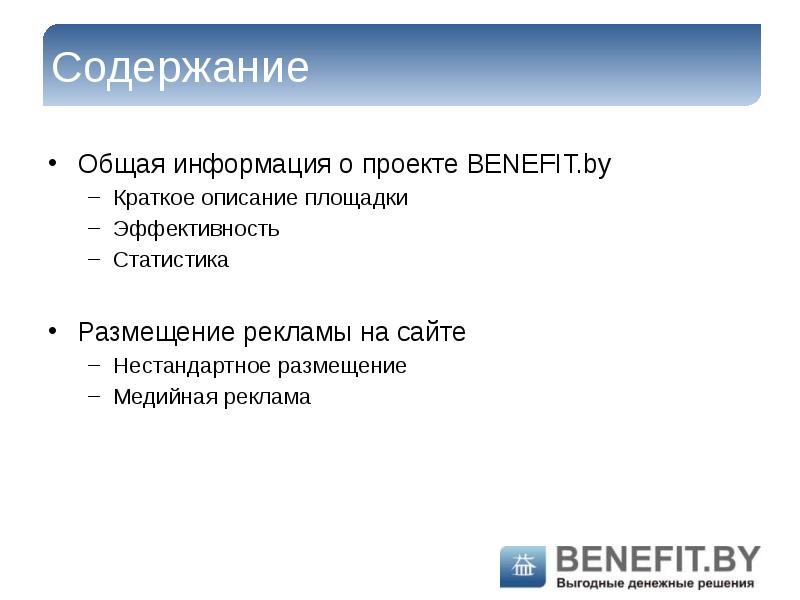 Содержание

• Общая информация о проекте BENEFIT.by
– Краткое описание площадки
– Эффективность
– Статистика

• Размещение рекламы на сайте
– Нестандартное размещение
– Медийная реклама

BENEFIT.BY
Выгодные денежные решения